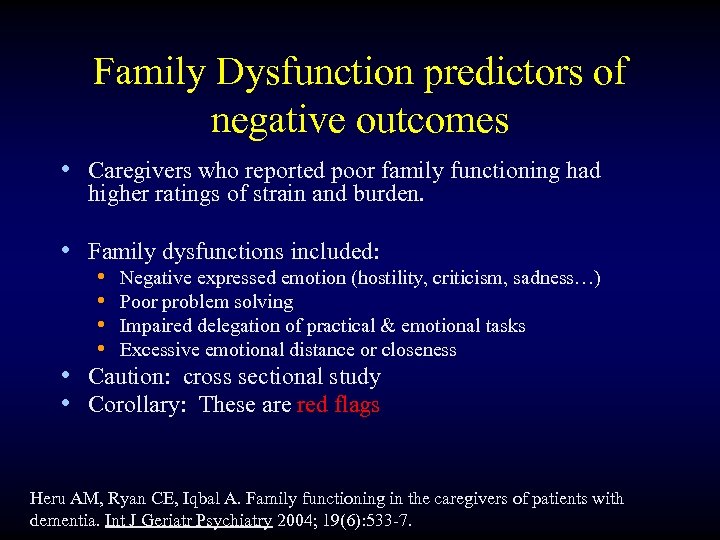 Family Dysfunction predictors of negative outcomes

• Caregivers who reported poor family functioning had higher ratings of strain and burden.

• Family dysfunctions included:
  • Negative expressed emotion (hostility, criticism, sadness…)
  • Poor problem solving
  • Impaired delegation of practical & emotional tasks
  • Excessive emotional distance or closeness
• Caution: cross sectional study
• Corollary: These are red flags

Heru AM, Ryan CE, Iqbal A. Family functioning in the caregivers of patients with dementia. Int J Geriatr Psychiatry 2004; 19(6):533-7.